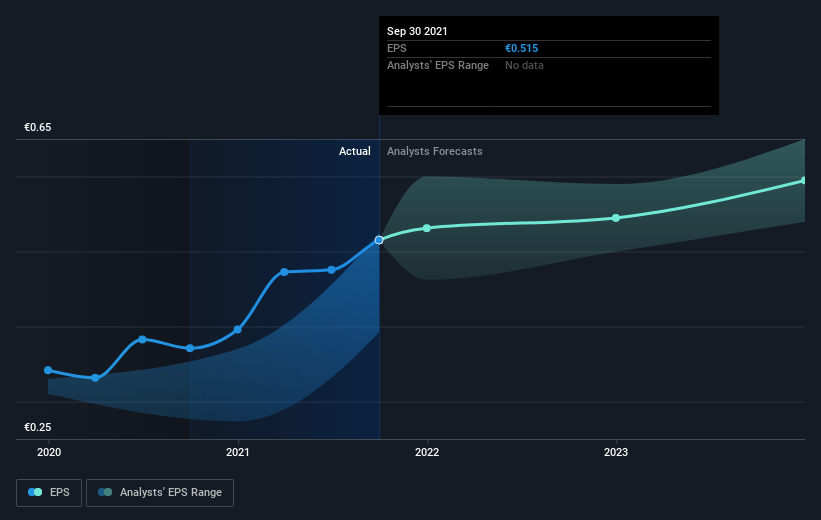 Sep 30 2021
EPS €0.515
Analysts' EPS Range No data

€0.65
Actual Analysts Forecasts
€0.25

2020 2021 2022 2023

EPS Analysts' EPS Range